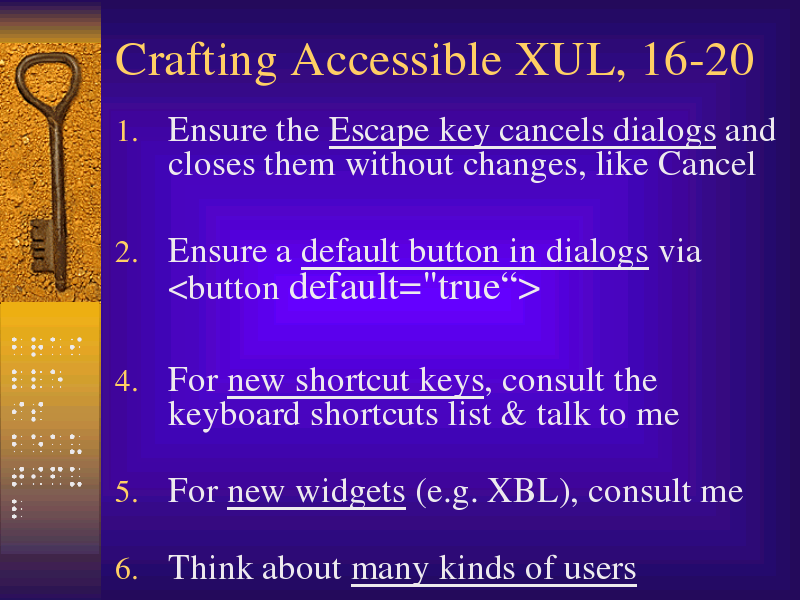 Crafting Accessible XUL, 16-20

1. Ensure the Escape key cancels dialogs and closes them without changes, like Cancel

2. Ensure a default button in dialogs via <button default="true“>

4. For new shortcut keys, consult the keyboard shortcuts list & talk to me

5. For new widgets (e.g. XBL), consult me

6. Think about many kinds of users